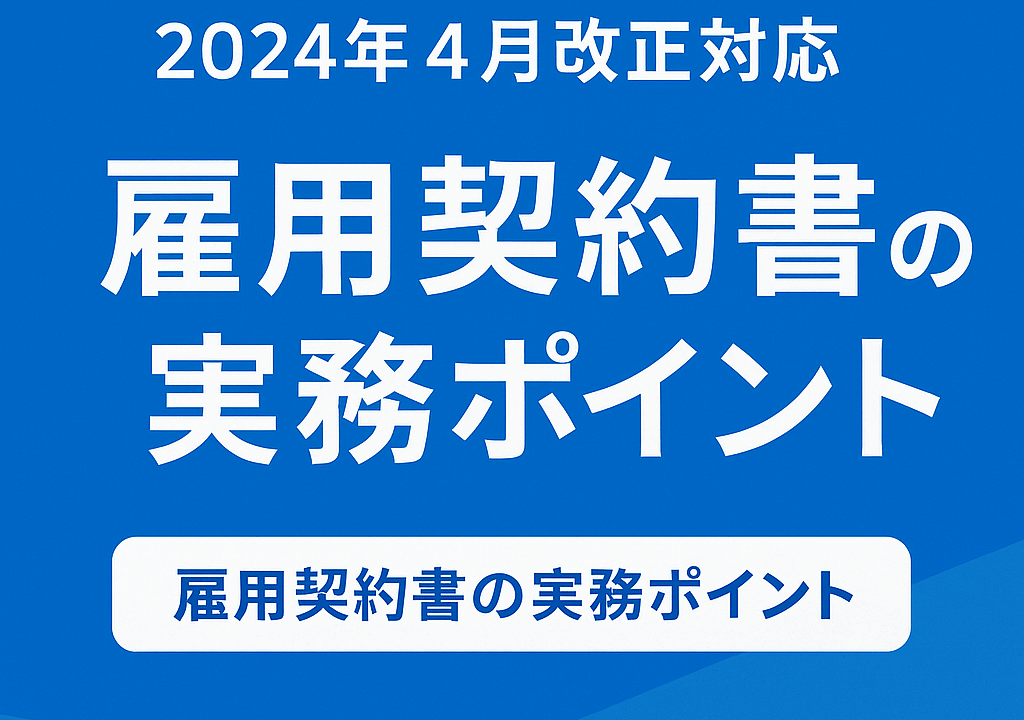 2024年４月改正対応

雇用契約書の実務ポイント

雇用契約書の実務ポイント